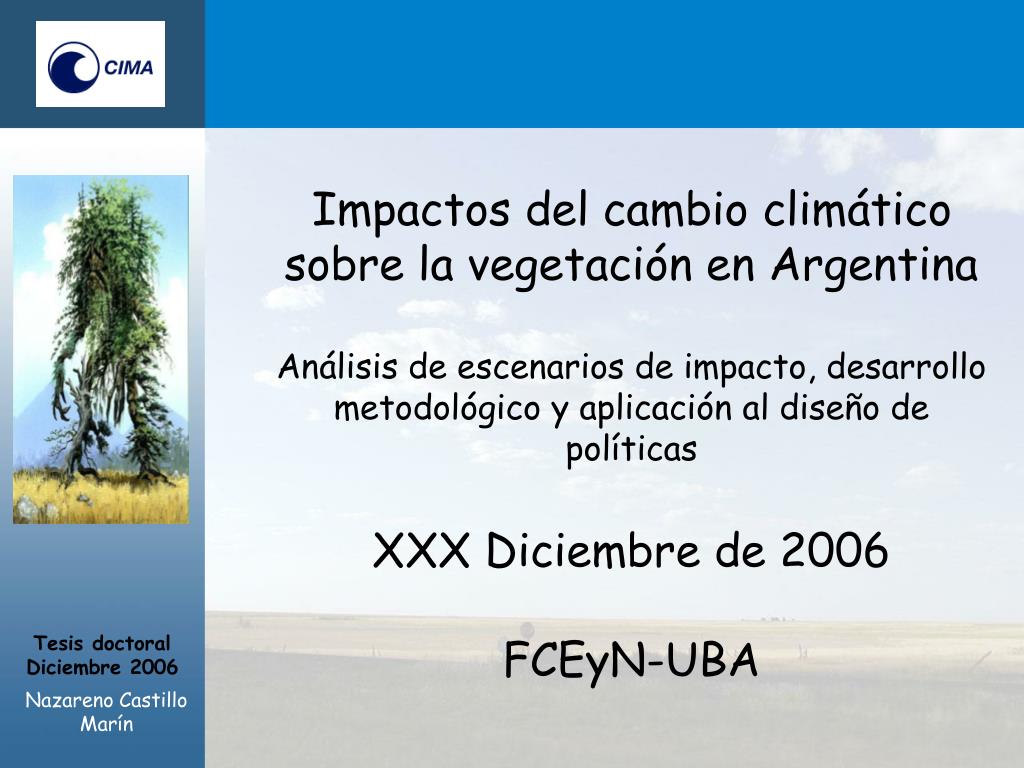 CIMA

Impactos del cambio climático sobre la vegetación en Argentina

Análisis de escenarios de impacto, desarrollo metodológico y aplicación al diseño de políticas

XXX Diciembre de 2006

FCEyN-UBA

Tesis doctoral
Diciembre 2006

Nazareno Castillo Marín